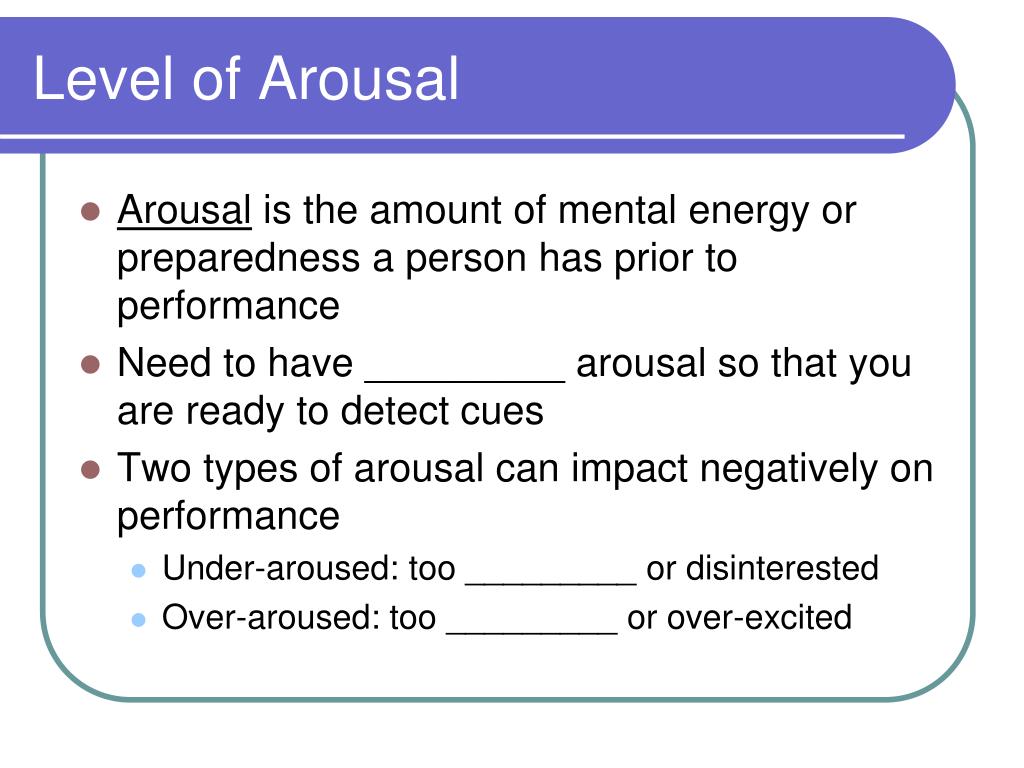 Level of Arousal

- Arousal is the amount of mental energy or preparedness a person has prior to performance
- Need to have _________ arousal so that you are ready to detect cues
- Two types of arousal can impact negatively on performance
  - Under-aroused: too _________ or disinterested
  - Over-aroused: too _________ or over-excited